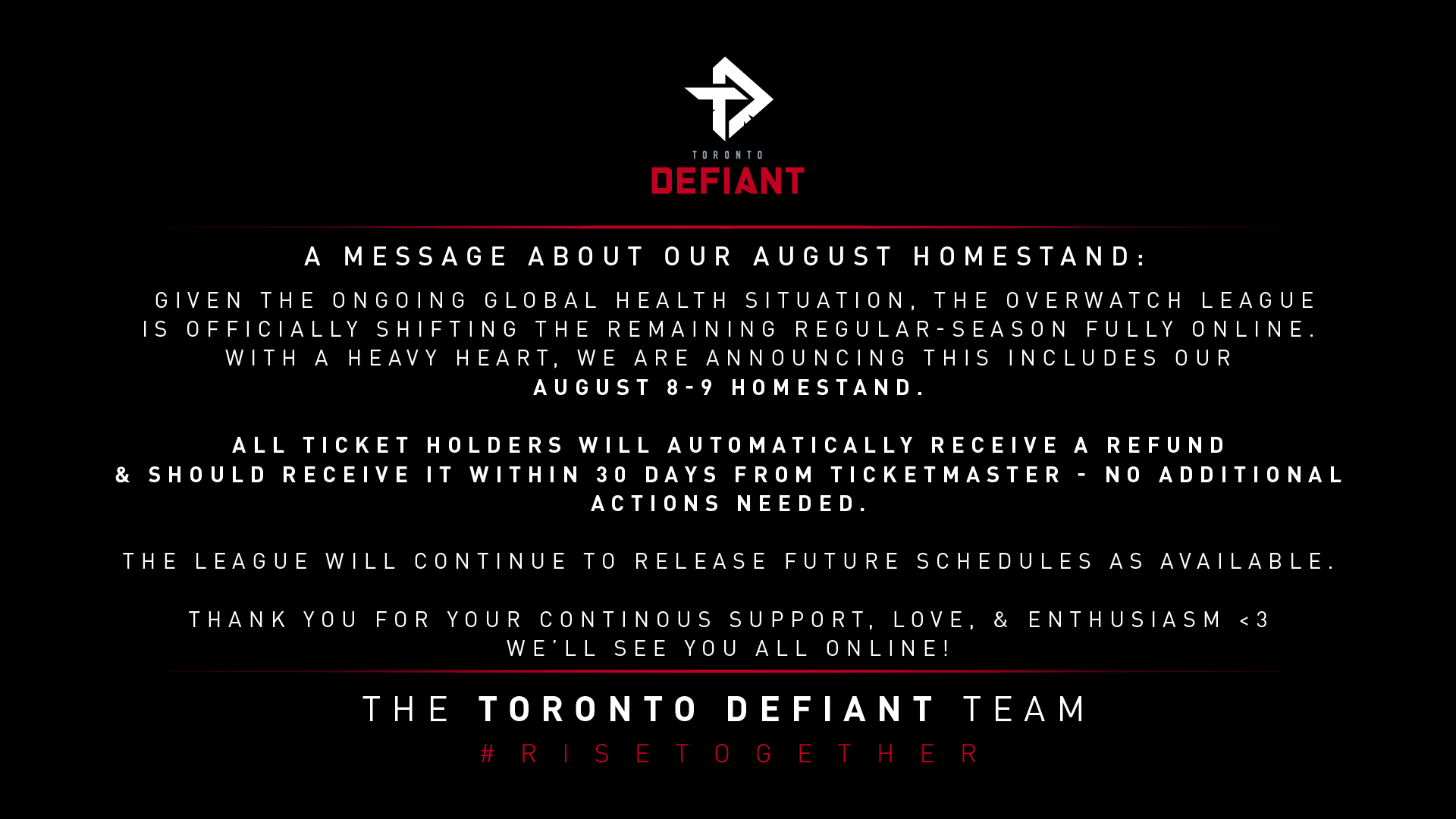 TORONTO
DEFIANT

A MESSAGE ABOUT OUR AUGUST HOMESTAND:

GIVEN THE ONGOING GLOBAL HEALTH SITUATION, THE OVERWATCH LEAGUE IS OFFICIALLY SHIFTING THE REMAINING REGULAR-SEASON FULLY ONLINE. WITH A HEAVY HEART, WE ARE ANNOUNCING THIS INCLUDES OUR AUGUST 8-9 HOMESTAND.

ALL TICKET HOLDERS WILL AUTOMATICALLY RECEIVE A REFUND & SHOULD RECEIVE IT WITHIN 30 DAYS FROM TICKETMASTER - NO ADDITIONAL ACTIONS NEEDED.

THE LEAGUE WILL CONTINUE TO RELEASE FUTURE SCHEDULES AS AVAILABLE.

THANK YOU FOR YOUR CONTINOUS SUPPORT, LOVE, & ENTHUSIASM <3
WE'LL SEE YOU ALL ONLINE!

THE TORONTO DEFIANT TEAM
#RISETOGETHER